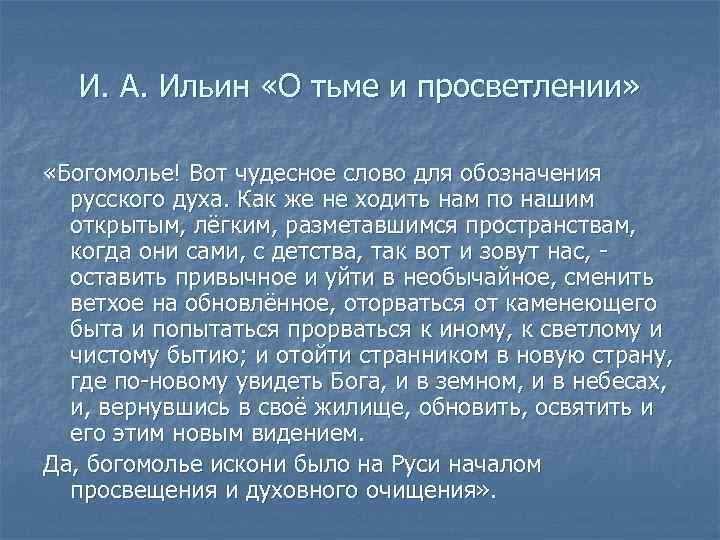 И. А. Ильин «О тьме и просветлении»

«Богомолье! Вот чудесное слово для обозначения русского духа. Как же не ходить нам по нашим открытым, лёгким, разметавшимся пространствам, когда они сами, с детства, так вот и зовут нас, - оставить привычное и уйти в необычайное, сменить ветхое на обновлённое, оторваться от каменеющего быта и попытаться прорваться к иному, к светлому и чистому бытию; и отойти странником в новую страну, где по-новому увидеть Бога, и в земном, и в небесах, и, вернувшись в своё жилище, обновить, освятить и его этим новым видением.

Да, богомолье искони было на Руси началом просвещения и духовного очищения».